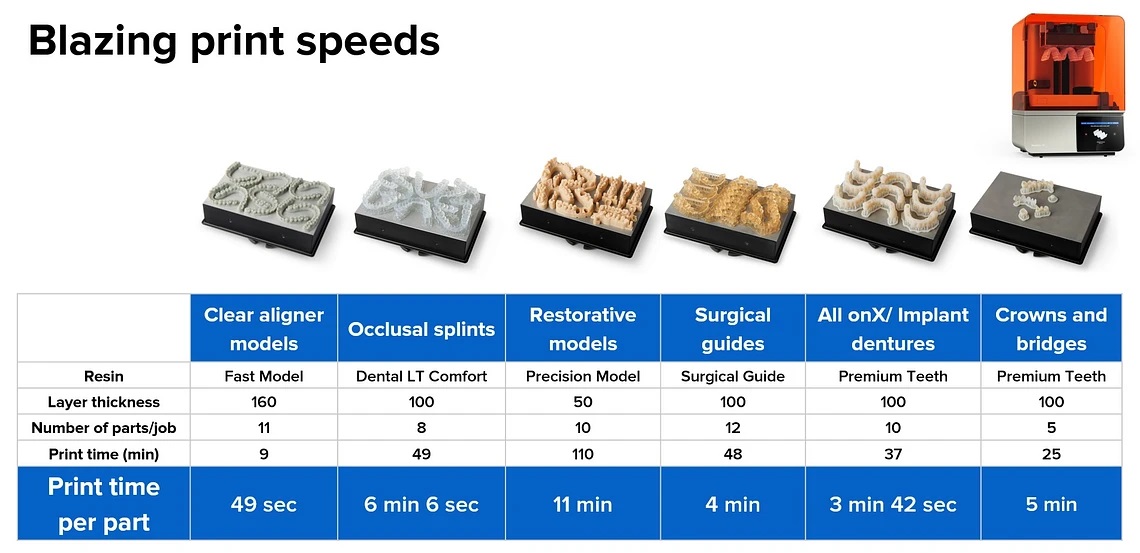 Blazing print speeds

| | Clear aligner models | Occlusal splints | Restorative models | Surgical guides | All onX/ Implant dentures | Crowns and bridges |
|---|---|---|---|---|---|---|
| Resin | Fast Model | Dental LT Comfort | Precision Model | Surgical Guide | Premium Teeth | Premium Teeth |
| Layer thickness | 160 | 100 | 50 | 100 | 100 | 100 |
| Number of parts/job | 11 | 8 | 10 | 12 | 10 | 5 |
| Print time (min) | 9 | 49 | 110 | 48 | 37 | 25 |
| Print time per part | 49 sec | 6 min 6 sec | 11 min | 4 min | 3 min 42 sec | 5 min |